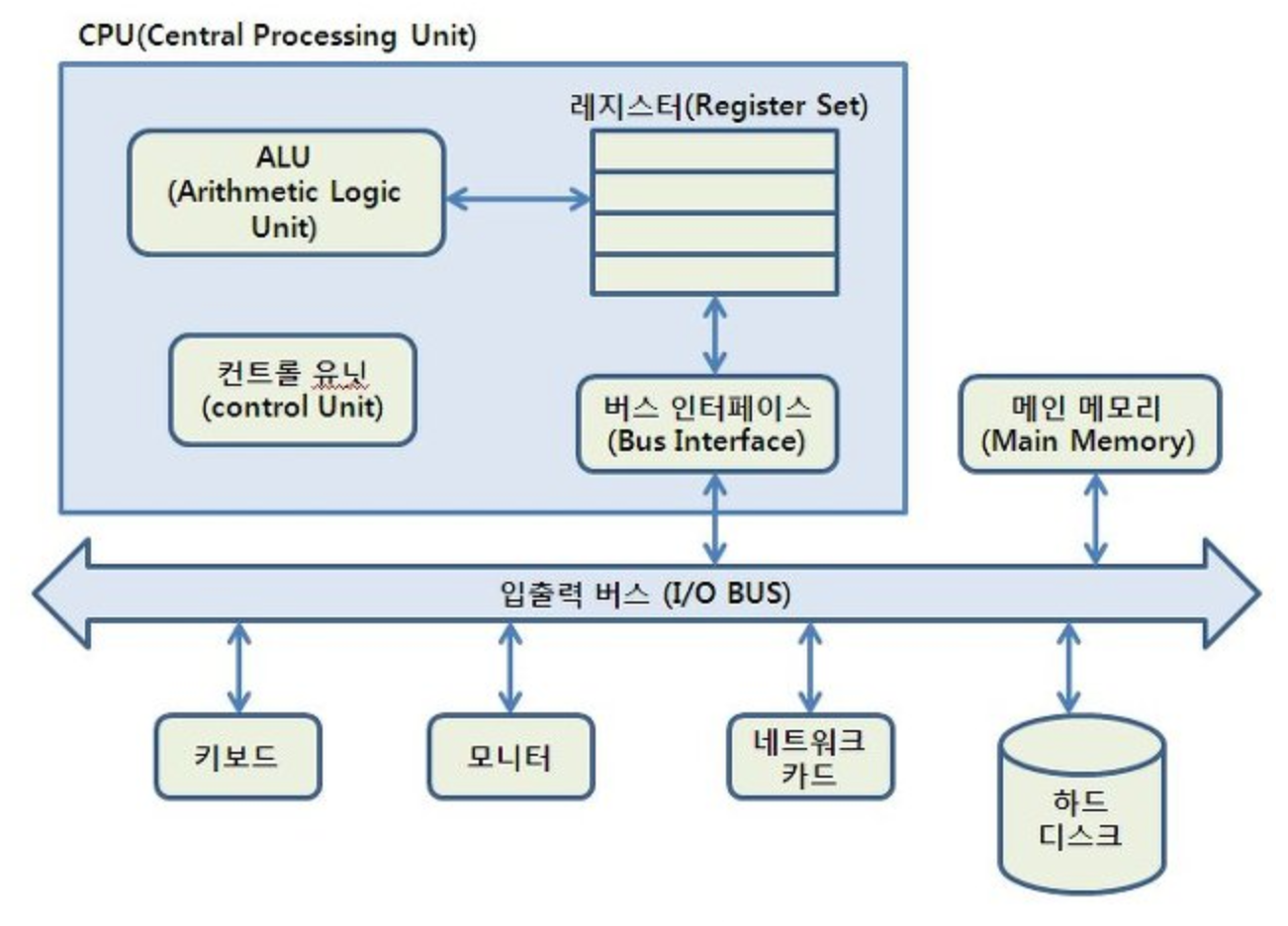 CPU(Central Processing Unit)

레지스터(Register Set)

ALU
(Arithmetic Logic
Unit)

컨트롤 유닛
(control Unit)

버스 인터페이스
(Bus Interface)

메인 메모리
(Main Memory)

입출력 버스 (I/O BUS)

키보드

모니터

네트워크
카드

하드
디스크